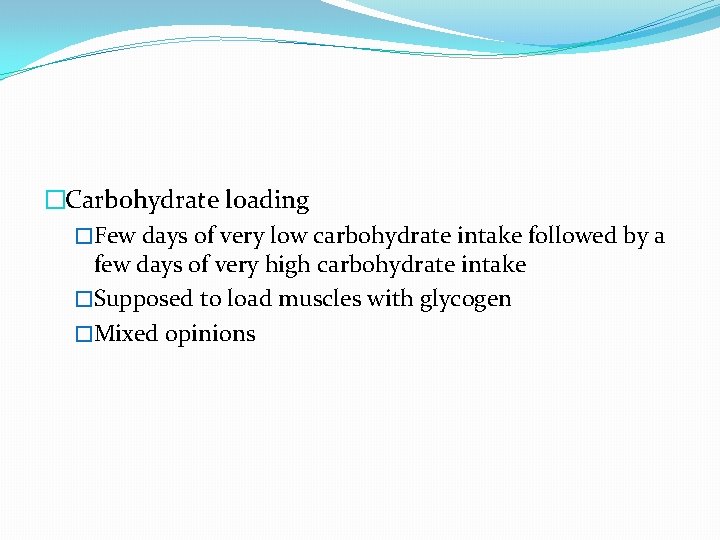 □Carbohydrate loading

□Few days of very low carbohydrate intake followed by a few days of very high carbohydrate intake

□Supposed to load muscles with glycogen

□Mixed opinions